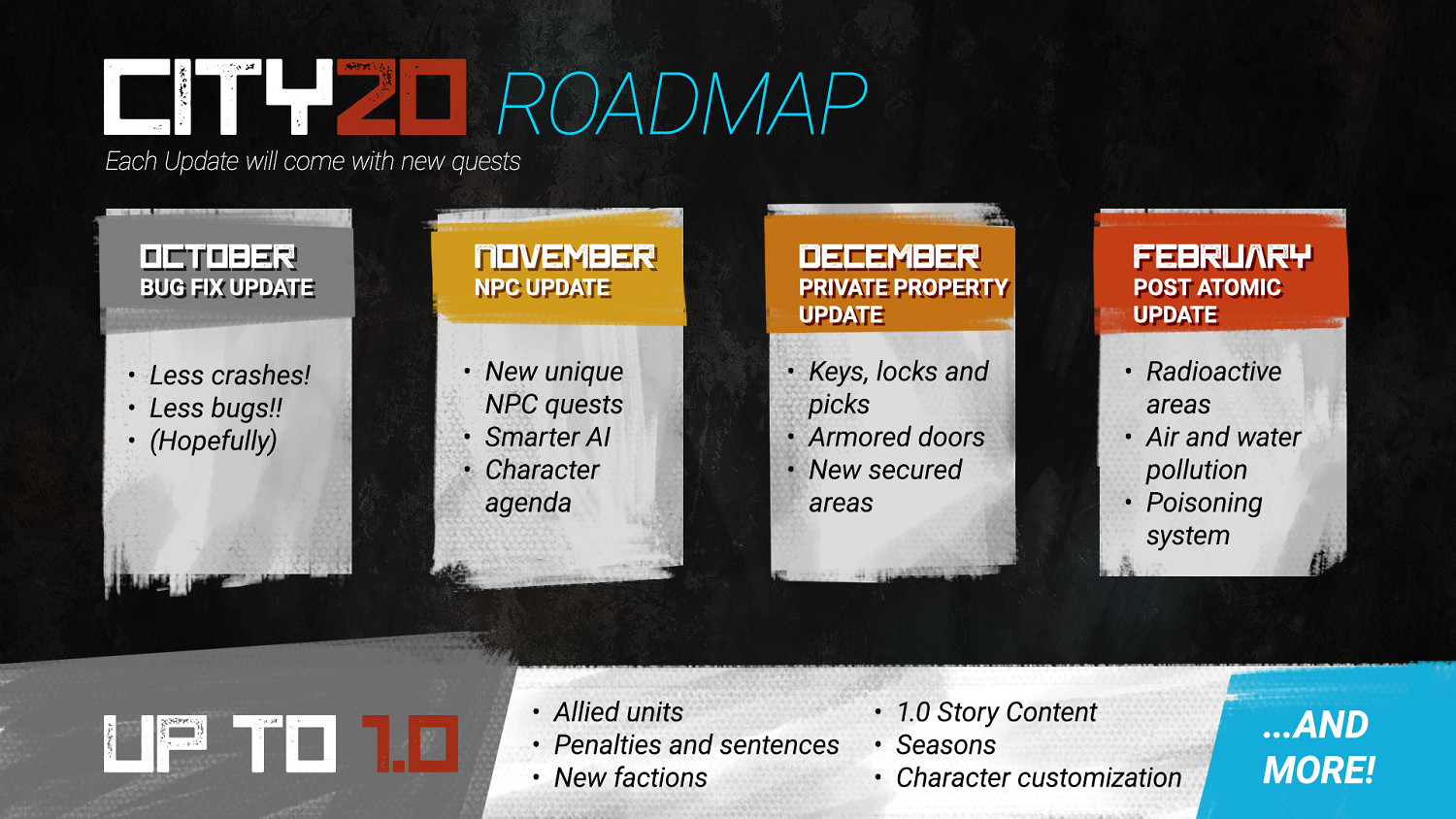 CITY20 ROADMAP
Each Update will come with new quests

OCTOBER
BUG FIX UPDATE

• Less crashes!
• Less bugs!!
• (Hopefully)

NOVEMBER
NPC UPDATE

• New unique NPC quests
• Smarter AI
• Character agenda

DECEMBER
PRIVATE PROPERTY UPDATE

• Keys, locks and picks
• Armored doors
• New secured areas

FEBRUARY
POST ATOMIC UPDATE

• Radioactive areas
• Air and water pollution
• Poisoning system

UP TO 1.0

• Allied units
• Penalties and sentences
• New factions

• 1.0 Story Content
• Seasons
• Character customization

...AND MORE!